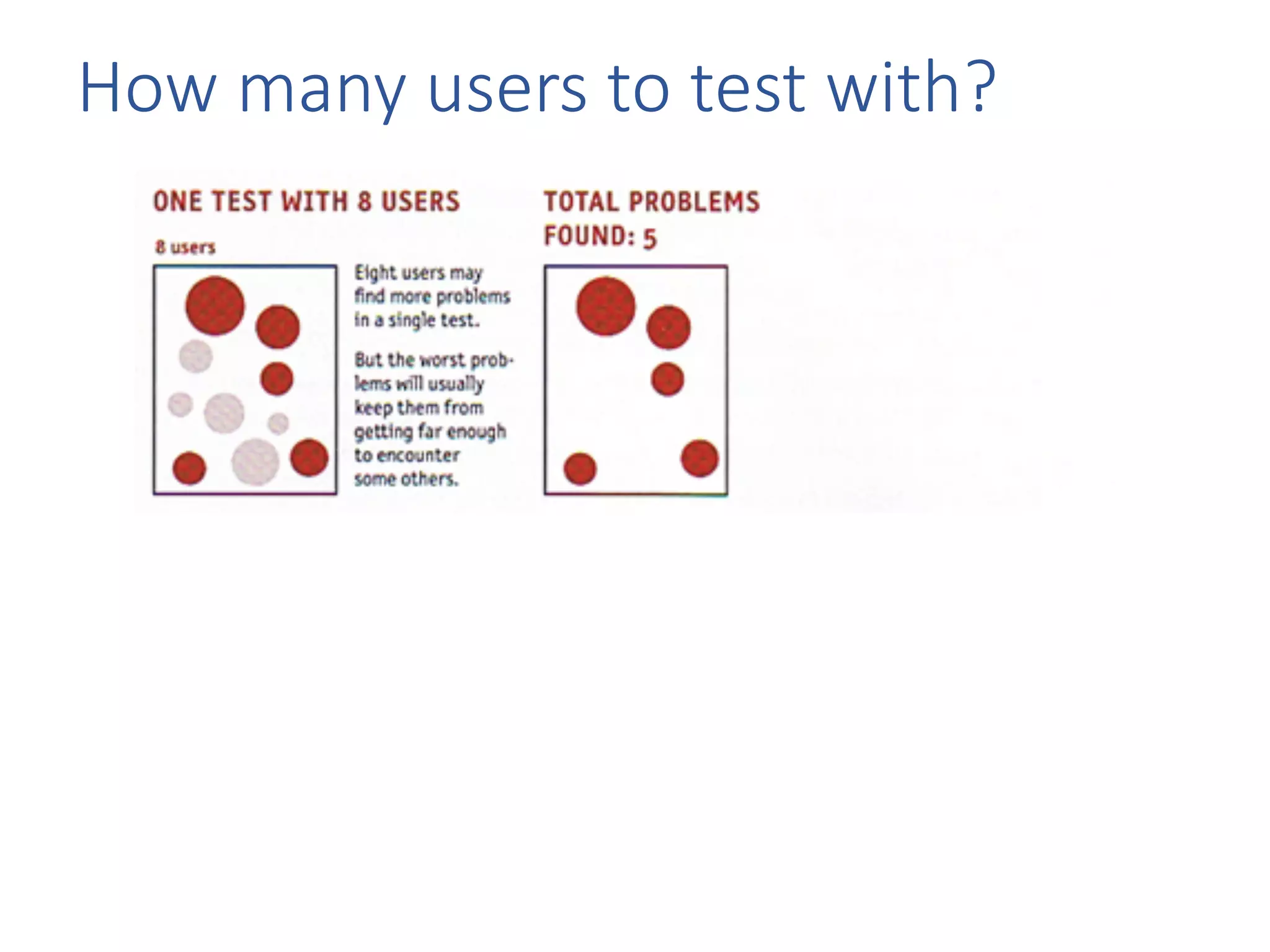 How many users to test with?

ONE TEST WITH 8 USERS

8 users

Eight users may find more problems in a single test.

But the worst problems will usually keep them from getting far enough to encounter some others.

TOTAL PROBLEMS FOUND: 5